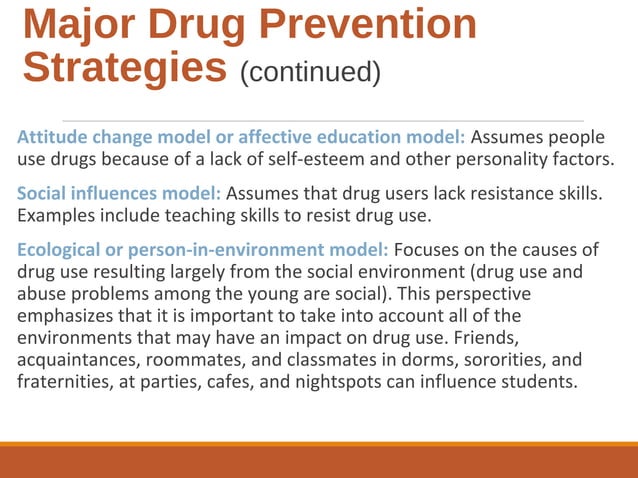 Major Drug Prevention Strategies (continued)

Attitude change model or affective education model: Assumes people use drugs because of a lack of self-esteem and other personality factors.

Social influences model: Assumes that drug users lack resistance skills. Examples include teaching skills to resist drug use.

Ecological or person-in-environment model: Focuses on the causes of drug use resulting largely from the social environment (drug use and abuse problems among the young are social). This perspective emphasizes that it is important to take into account all of the environments that may have an impact on drug use. Friends, acquaintances, roommates, and classmates in dorms, sororities, and fraternities, at parties, cafes, and nightspots can influence students.